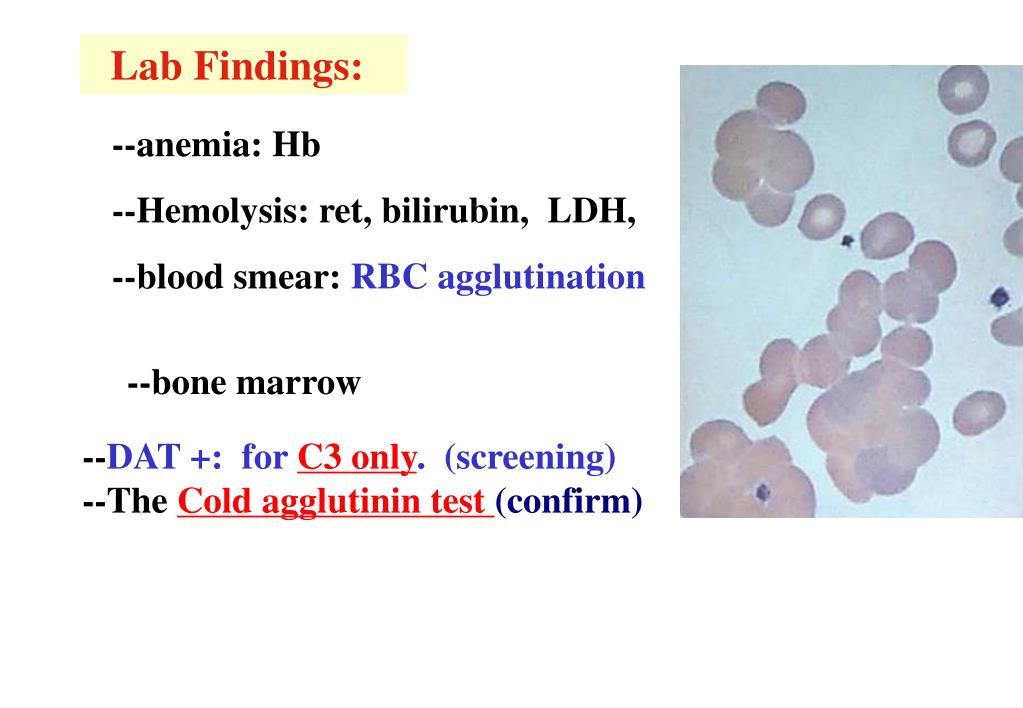 Lab Findings:

--anemia: Hb

--Hemolysis: ret, bilirubin, LDH,

--blood smear: RBC agglutination

--bone marrow

--DAT +: for C3 only. (screening)
--The Cold agglutinin test (confirm)